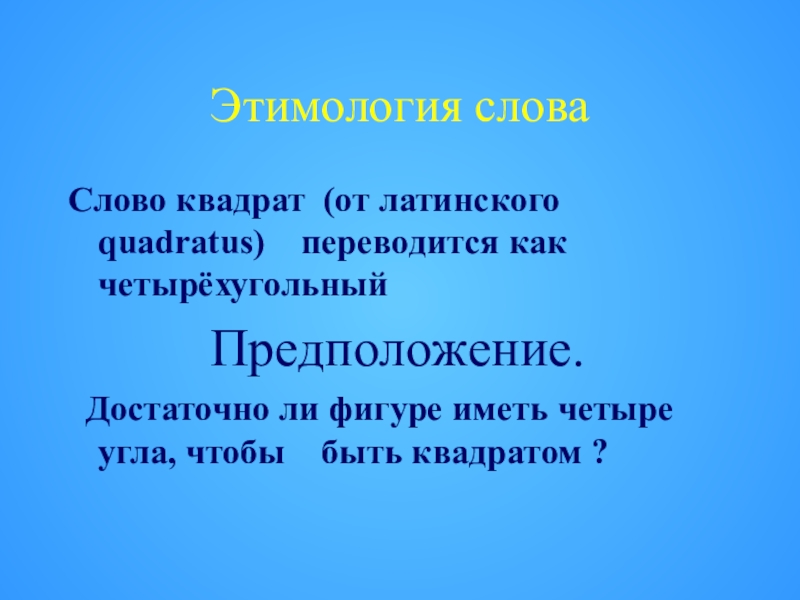 Этимология слова

Слово квадрат (от латинского quadratus) переводится как четырёхугольный

Предположение.

Достаточно ли фигуре иметь четыре угла, чтобы быть квадратом ?